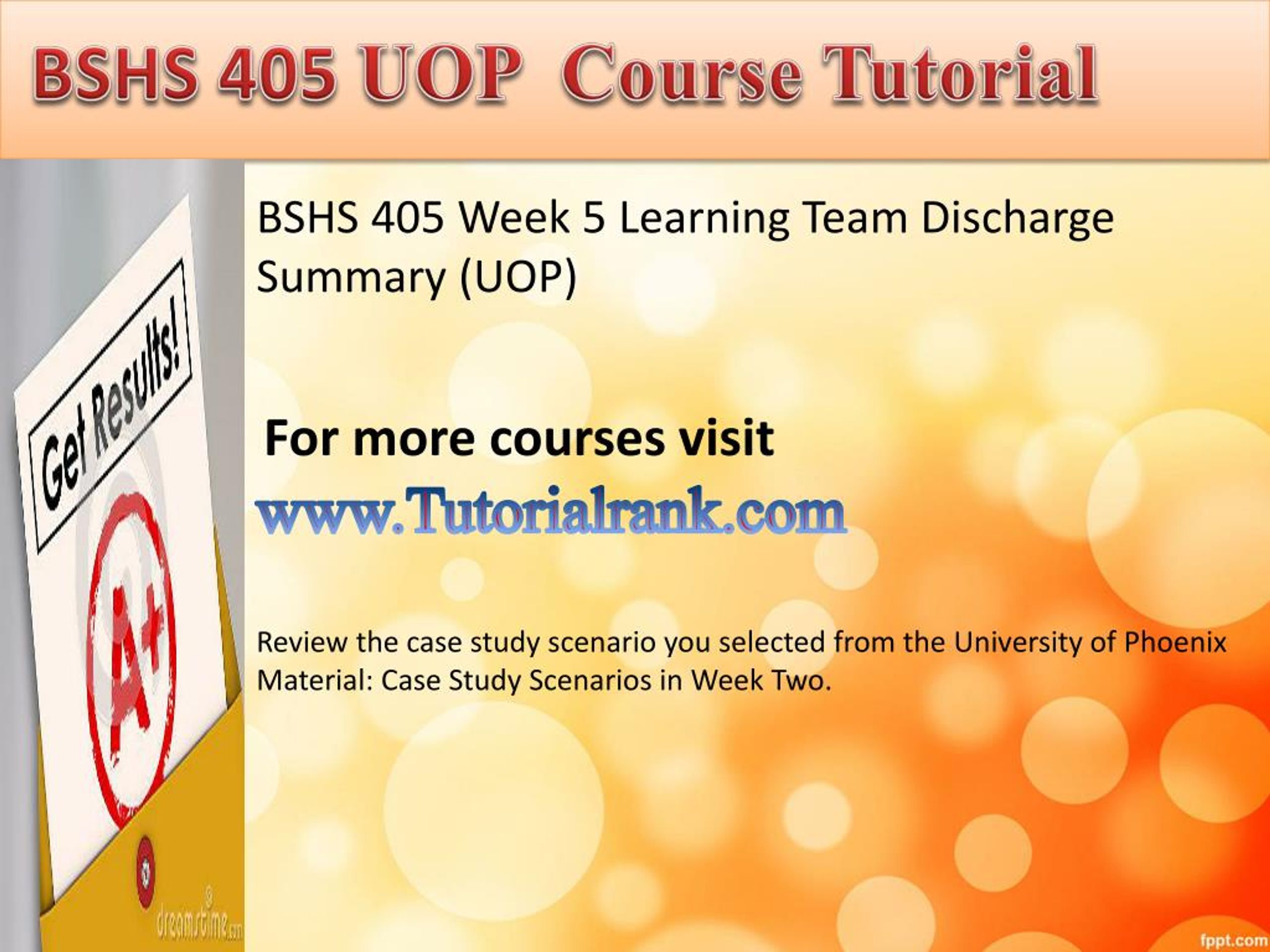 BSHS 405 UOP Course Tutorial

Get Results!

A+

dreamstime.com

BSHS 405 Week 5 Learning Team Discharge Summary (UOP)

For more courses visit
www.Tutorialrank.com

Review the case study scenario you selected from the University of Phoenix Material: Case Study Scenarios in Week Two.

fppt.com